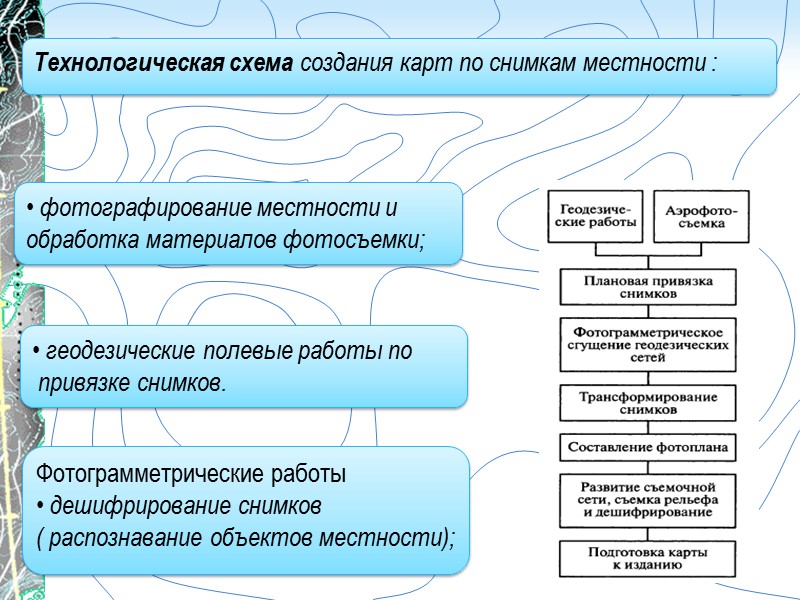 Технологическая схема создания карт по снимкам местности :

• фотографирование местности и обработка материалов фотосъемки;

• геодезические полевые работы по привязке снимков.

Фотограмметрические работы
• дешифрирование снимков
( распознавание объектов местности);

Геодезические работы

Аэрофотосъемка

Плановая привязка снимков

Фотограмметрическое сгущение геодезических сетей

Трансформирование снимков

Составление фотоплана

Развитие съемочной сети, съемка рельефа и дешифрирование

Подготовка карты к изданию